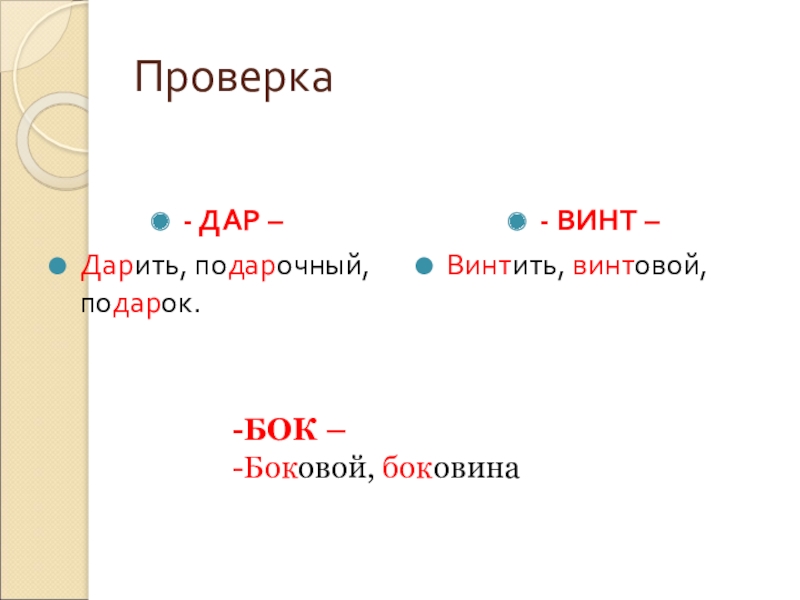 Проверка

- ДАР –

Дарить, подарочный, подарок.

- ВИНТ –

Винтить, винтовой,

-БОК –
-Боковой, боковина